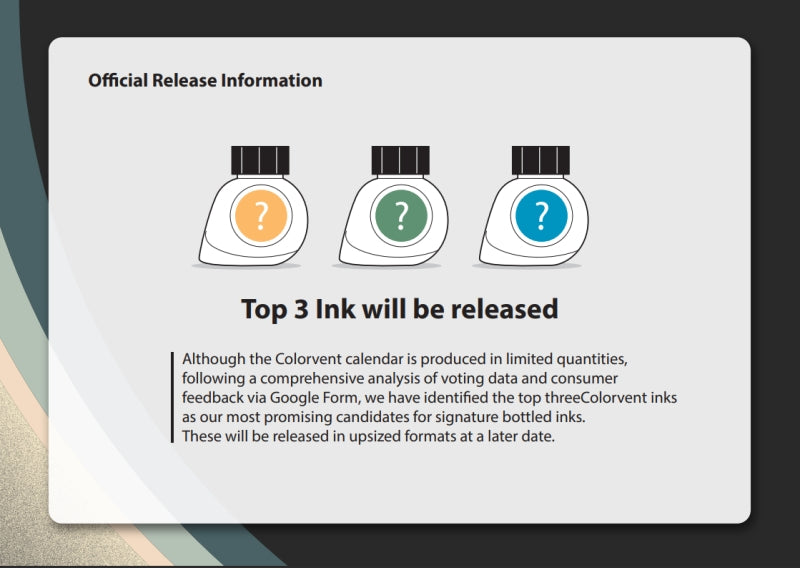 Official Release Information

?

?

?

Top 3 Ink will be released

Although the Colorvent calendar is produced in limited quantities, following a comprehensive analysis of voting data and consumer feedback via Google Form, we have identified the top threeColorvent inks as our most promising candidates for signature bottled inks.
These will be released in upsized formats at a later date.